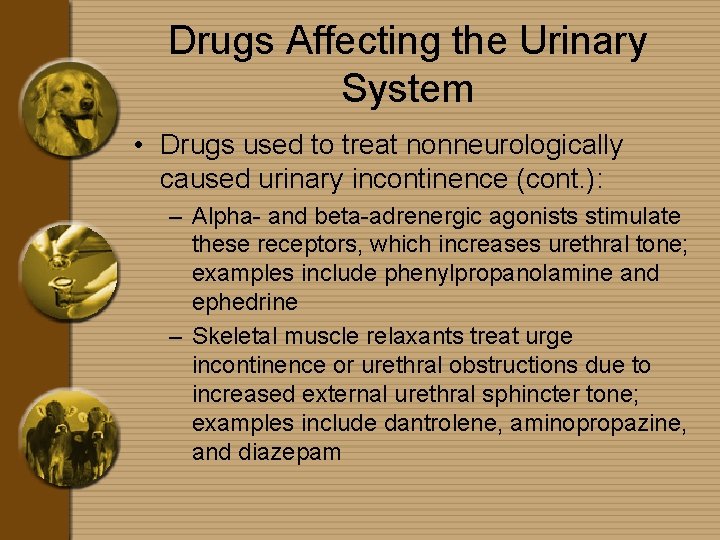 Drugs Affecting the Urinary System

• Drugs used to treat nonneurologically caused urinary incontinence (cont.):

– Alpha- and beta-adrenergic agonists stimulate these receptors, which increases urethral tone; examples include phenylpropanolamine and ephedrine

– Skeletal muscle relaxants treat urge incontinence or urethral obstructions due to increased external urethral sphincter tone; examples include dantrolene, aminopropazine, and diazepam